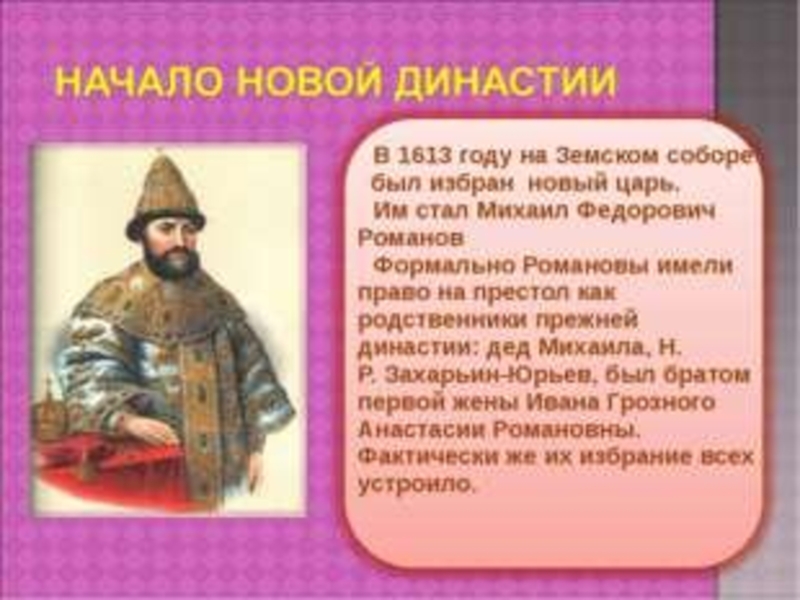 НАЧАЛО НОВОЙ ДИНАСТИИ

В 1613 году на Земском соборе был избран новый царь.

Им стал Михаил Федорович Романов

Формально Романовы имели право на престол как родственники прежней династии: дед Михаила, Н. Р. Захарьин-Юрьев, был братом первой жены Ивана Грозного Анастасии Романовны. Фактически же их избрание всех устроило.